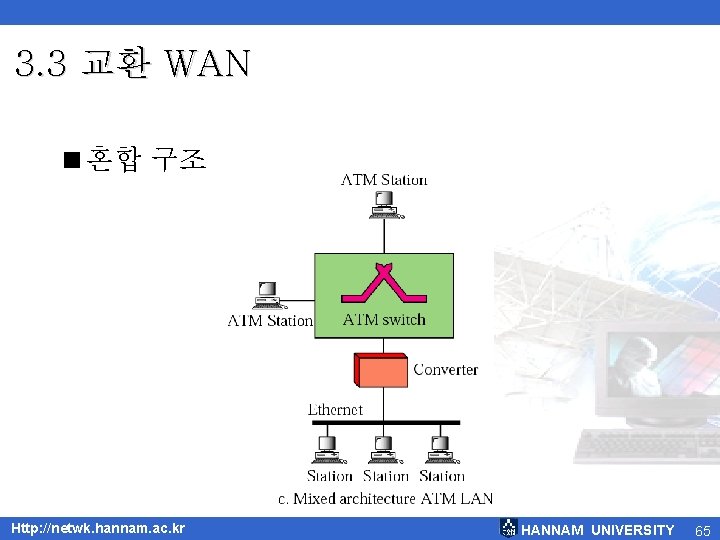 3.3 교환 WAN

■혼합 구조

ATM Station

ATM Station

ATM switch

Converter

Ethernet

Station Station Station

c. Mixed architecture ATM LAN

Http://netwk.hannam.ac.kr

HANNAM UNIVERSITY 65